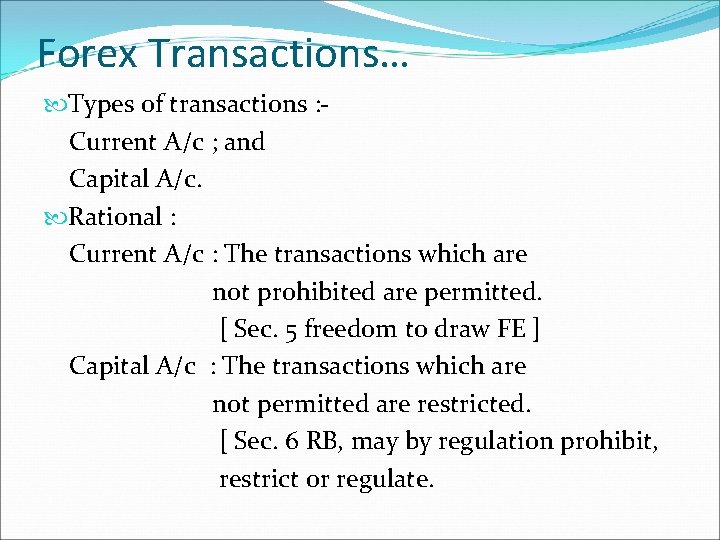 Forex Transactions…

Types of transactions :-
Current A/c ; and
Capital A/c.

Rational :
Current A/c : The transactions which are not prohibited are permitted.
[ Sec. 5 freedom to draw FE ]
Capital A/c : The transactions which are not permitted are restricted.
[ Sec. 6 RB, may by regulation prohibit, restrict or regulate.